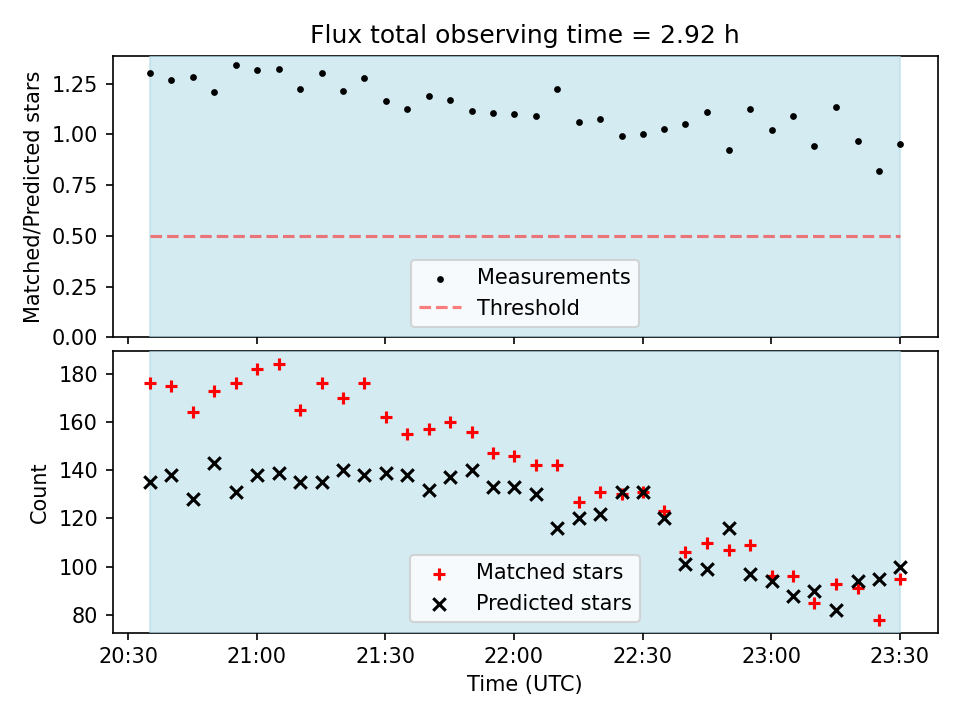 Flux total observing time = 2.92 h

Matched/Predicted stars

1.25
1.00
0.75
0.50
0.25
0.00

Measurements
Threshold

Count

180
160
140
120
100
80

Matched stars
Predicted stars

20:30
21:00
21:30
22:00
22:30
23:00
23:30

Time (UTC)